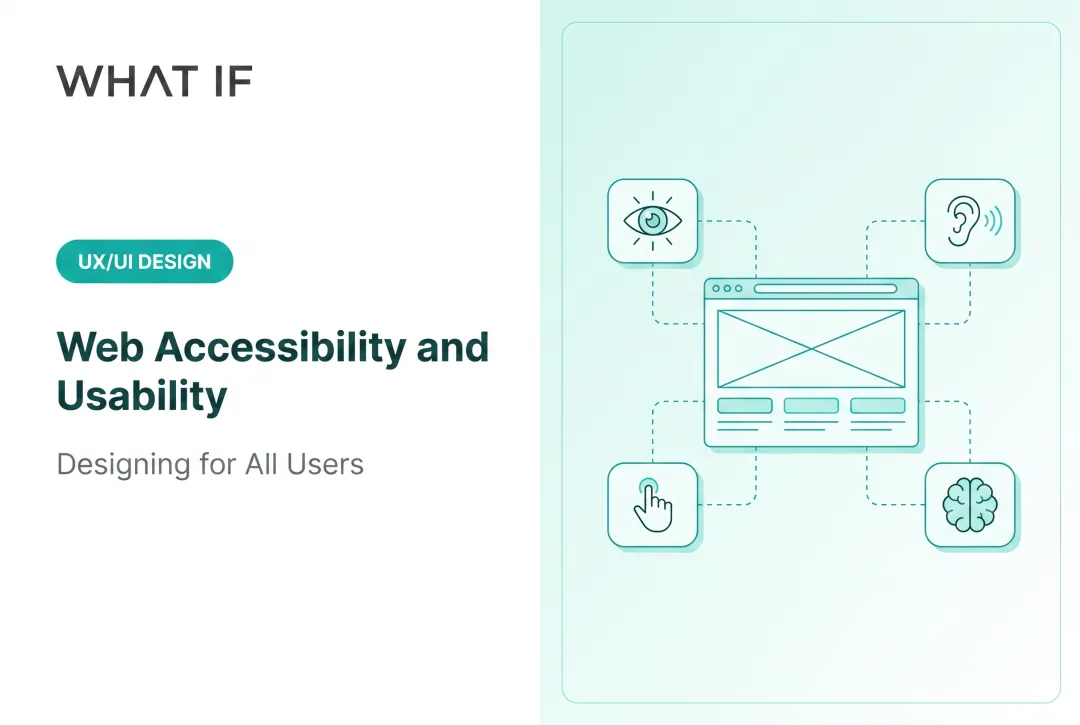 WHAT IF

UX/UI DESIGN

Web Accessibility and Usability

Designing for All Users